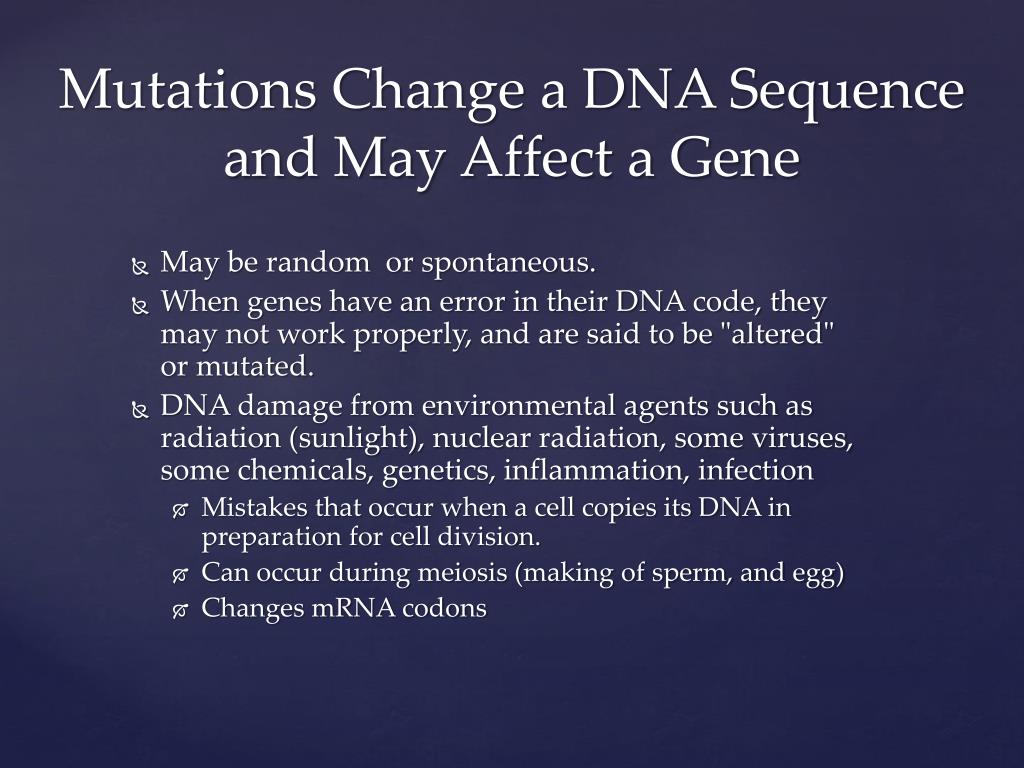 Mutations Change a DNA Sequence and May Affect a Gene

May be random  or spontaneous.

When genes have an error in their DNA code, they may not work properly, and are said to be "altered" or mutated.

DNA damage from environmental agents such as radiation (sunlight), nuclear radiation, some viruses, some chemicals, genetics, inflammation, infection

Mistakes that occur when a cell copies its DNA in preparation for cell division.

Can occur during meiosis (making of sperm, and egg)

Changes mRNA codons